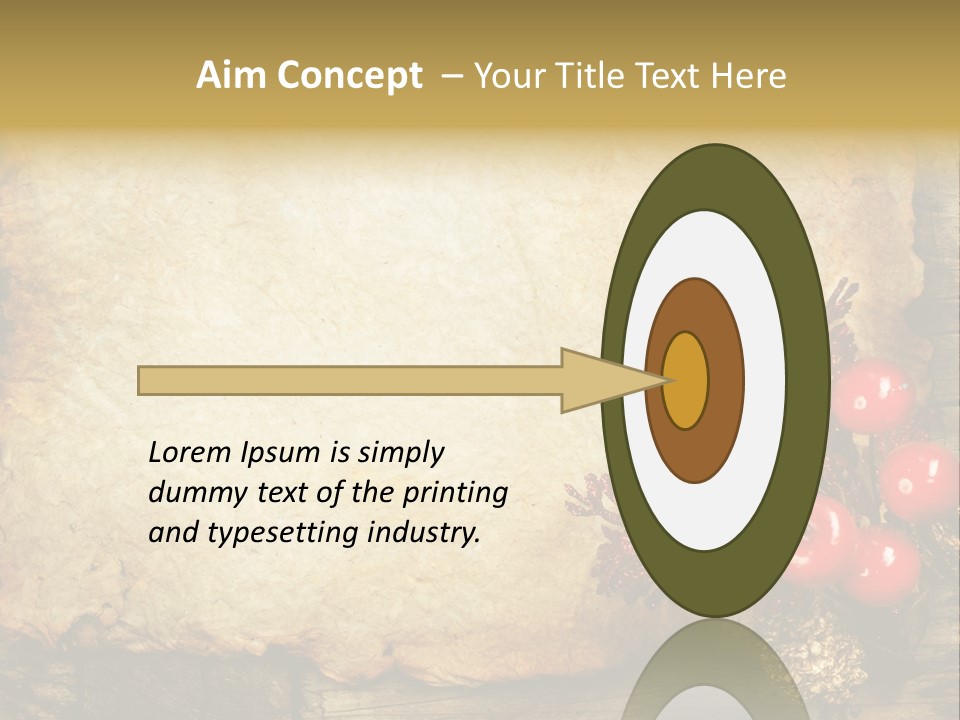 Aim Concept – Your Title Text Here

Lorem Ipsum is simply dummy text of the printing and typesetting industry.